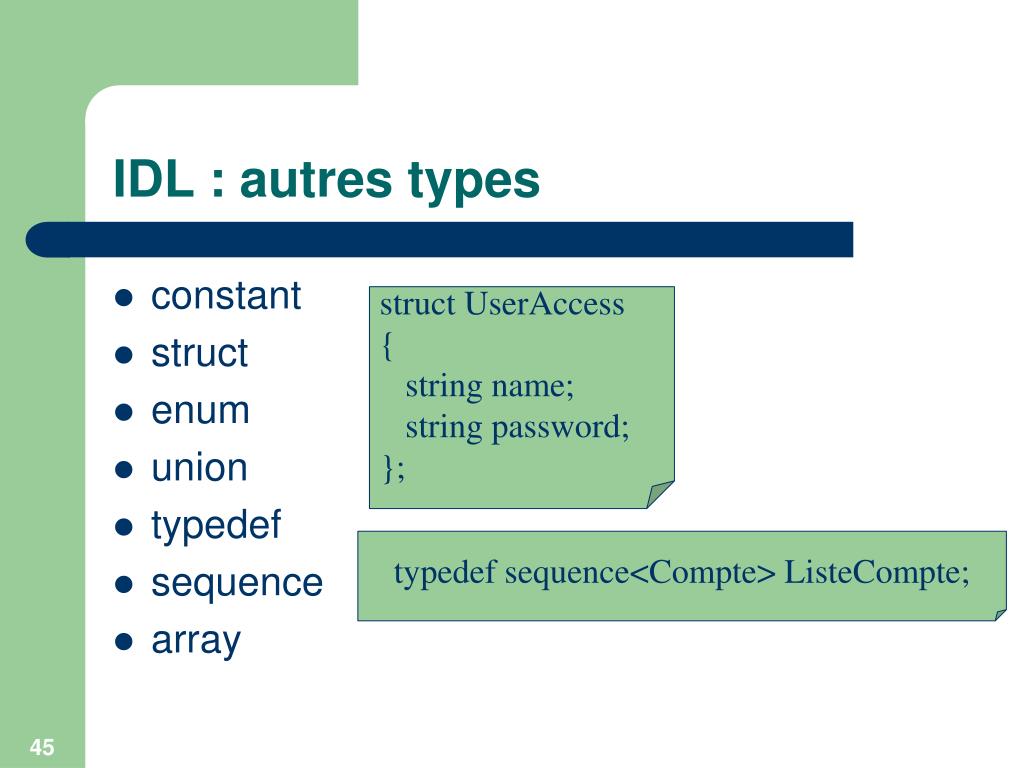 IDL : autres types

- constant
- struct
- enum
- union
- typedef
- sequence
- array

struct UserAccess
{
string name;
string password;
};

typedef sequence<Compte> ListeCompte;

45